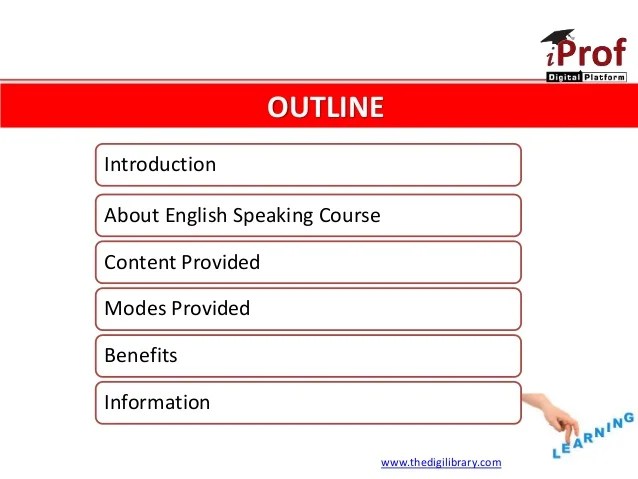 iProf
Digital Platform

OUTLINE

Introduction

About English Speaking Course

Content Provided

Modes Provided

Benefits

Information

LEARNING

www.thedigilibrary.com